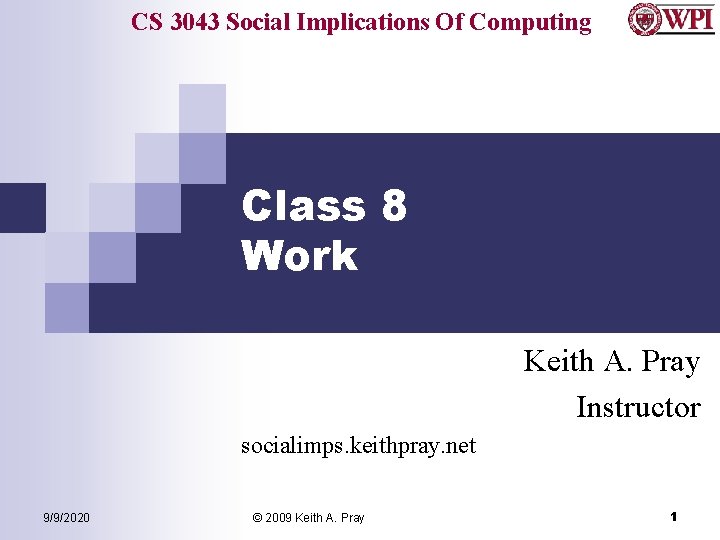 CS 3043 Social Implications Of Computing

WPI

Class 8
Work

Keith A. Pray
Instructor

socialimps.keithpray.net

9/9/2020

© 2009 Keith A. Pray

1